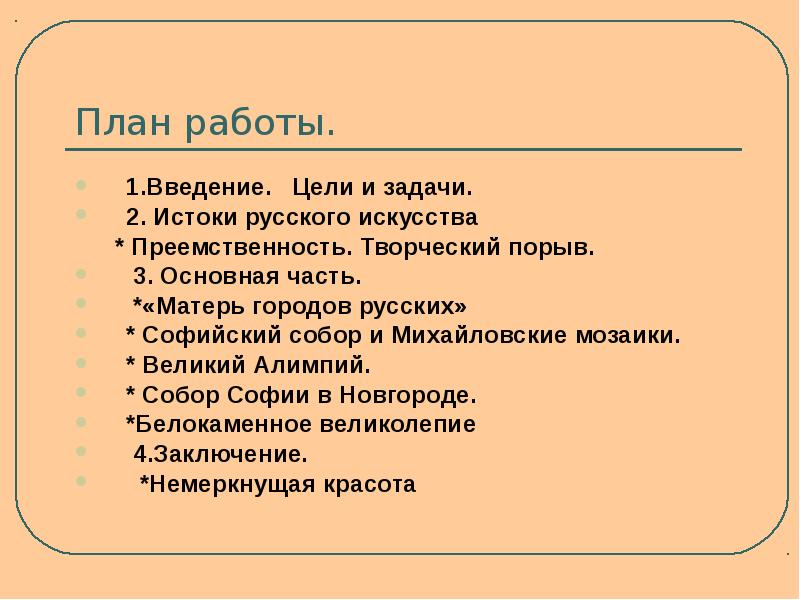 План работы.

1.Введение. Цели и задачи.
2. Истоки русского искусства
* Преемственность. Творческий порыв.
3. Основная часть.
*«Матерь городов русских»
* Софийский собор и Михайловские мозаики.
* Великий Алимпий.
* Собор Софии в Новгороде.
*Белокаменное великолепие
4.Заключение.
*Немеркнущая красота